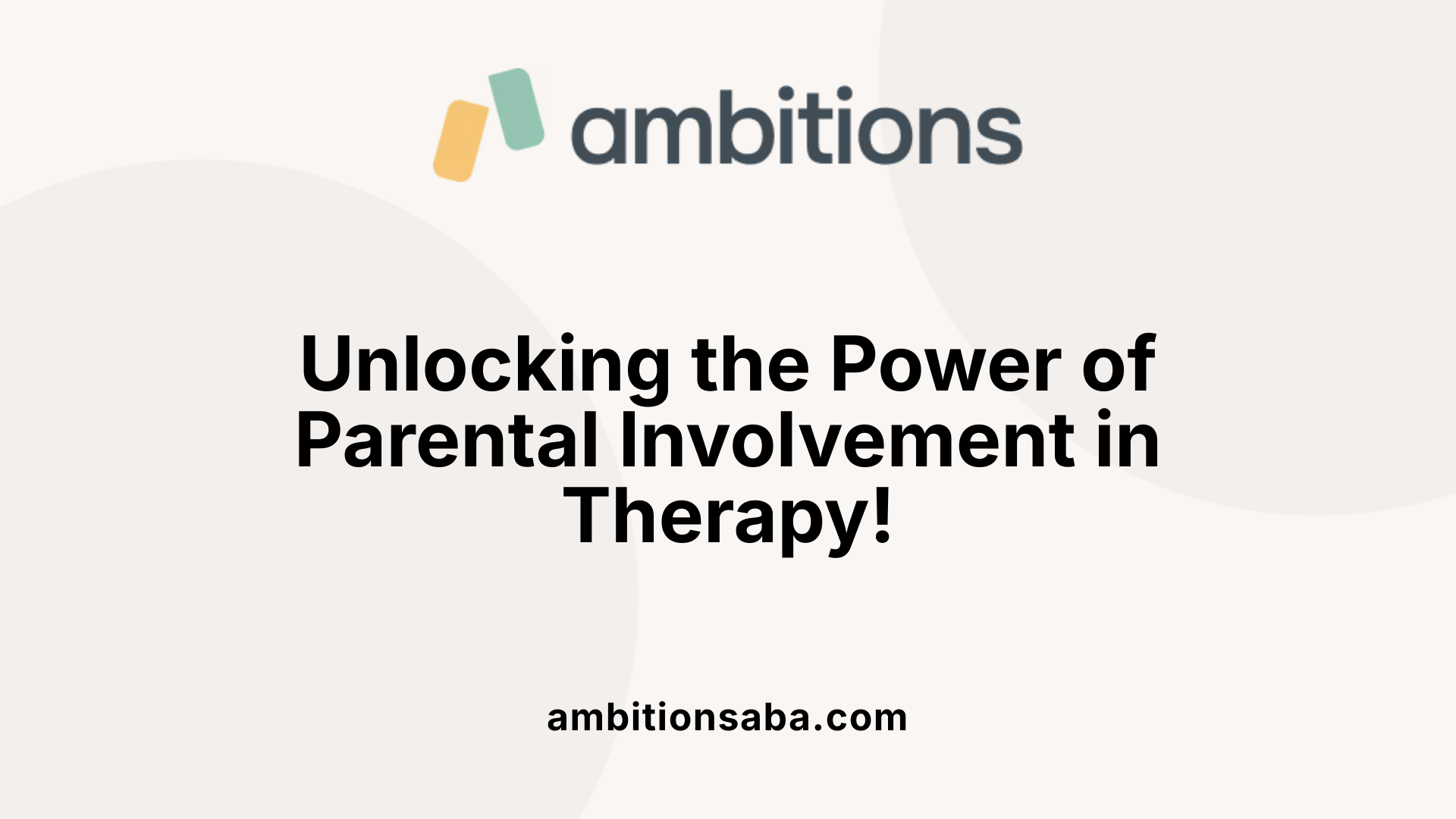 ambitions

Unlocking the Power of Parental Involvement in Therapy!

ambitionsaba.com